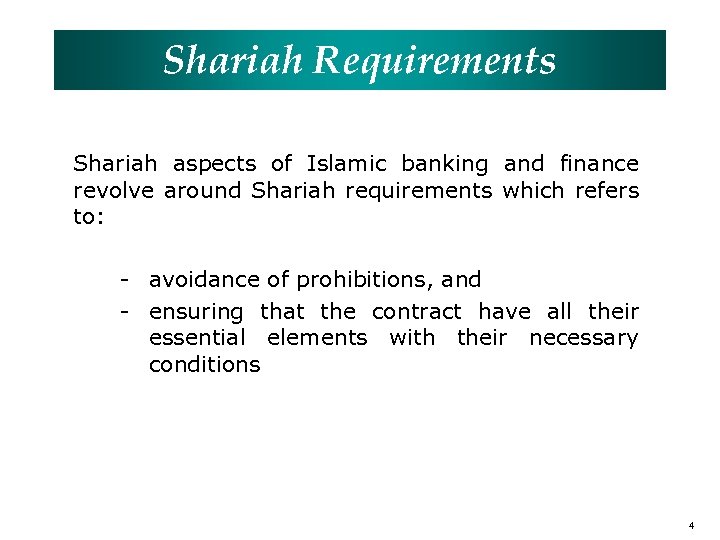 Shariah Requirements

Shariah aspects of Islamic banking and finance revolve around Shariah requirements which refers to:

- avoidance of prohibitions, and
- ensuring that the contract have all their essential elements with their necessary conditions

4